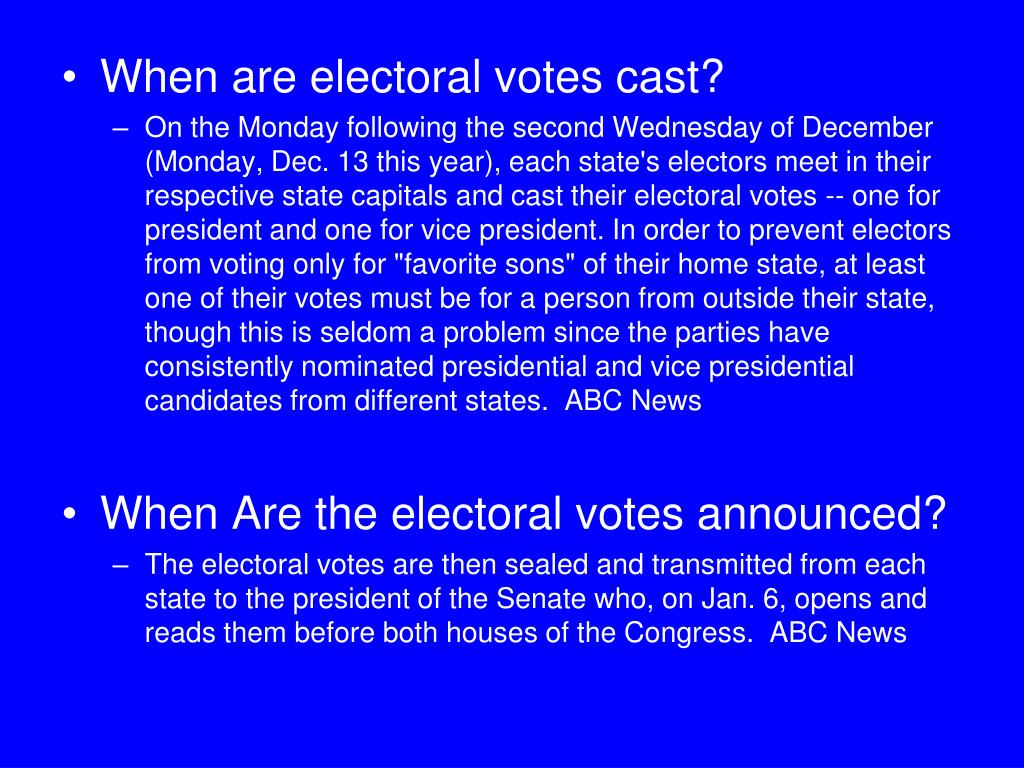 • When are electoral votes cast?
– On the Monday following the second Wednesday of December (Monday, Dec. 13 this year), each state's electors meet in their respective state capitals and cast their electoral votes -- one for president and one for vice president. In order to prevent electors from voting only for "favorite sons" of their home state, at least one of their votes must be for a person from outside their state, though this is seldom a problem since the parties have consistently nominated presidential and vice presidential candidates from different states. ABC News

• When Are the electoral votes announced?
– The electoral votes are then sealed and transmitted from each state to the president of the Senate who, on Jan. 6, opens and reads them before both houses of the Congress. ABC News